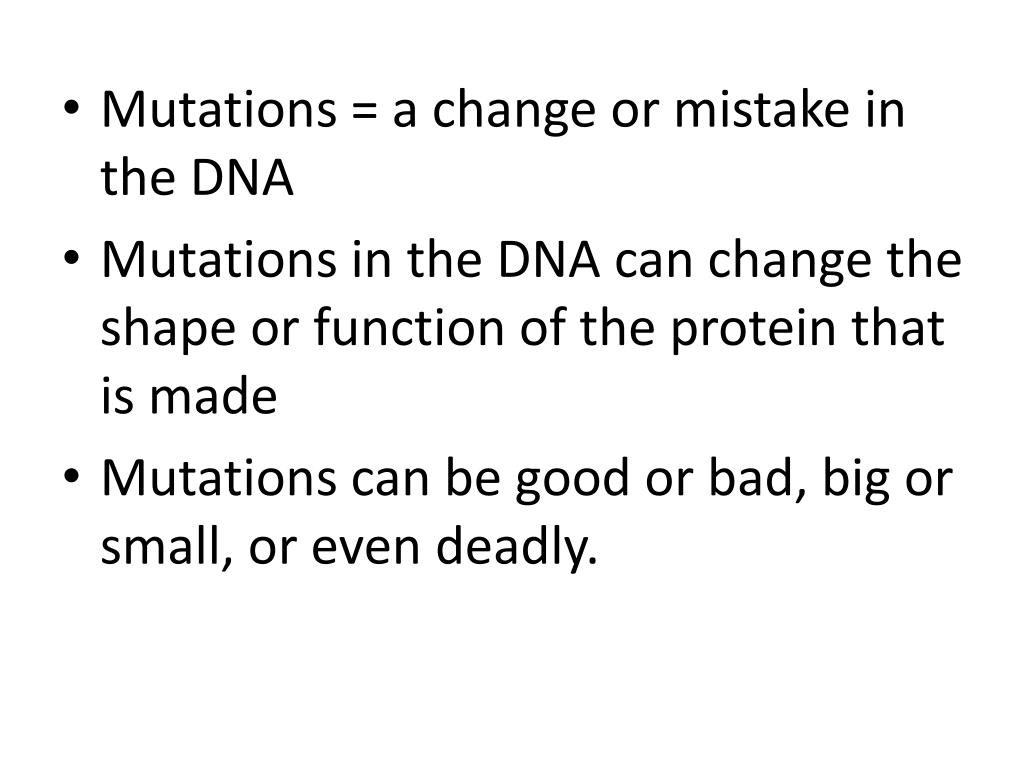 • Mutations = a change or mistake in the DNA

• Mutations in the DNA can change the shape or function of the protein that is made

• Mutations can be good or bad, big or small, or even deadly.